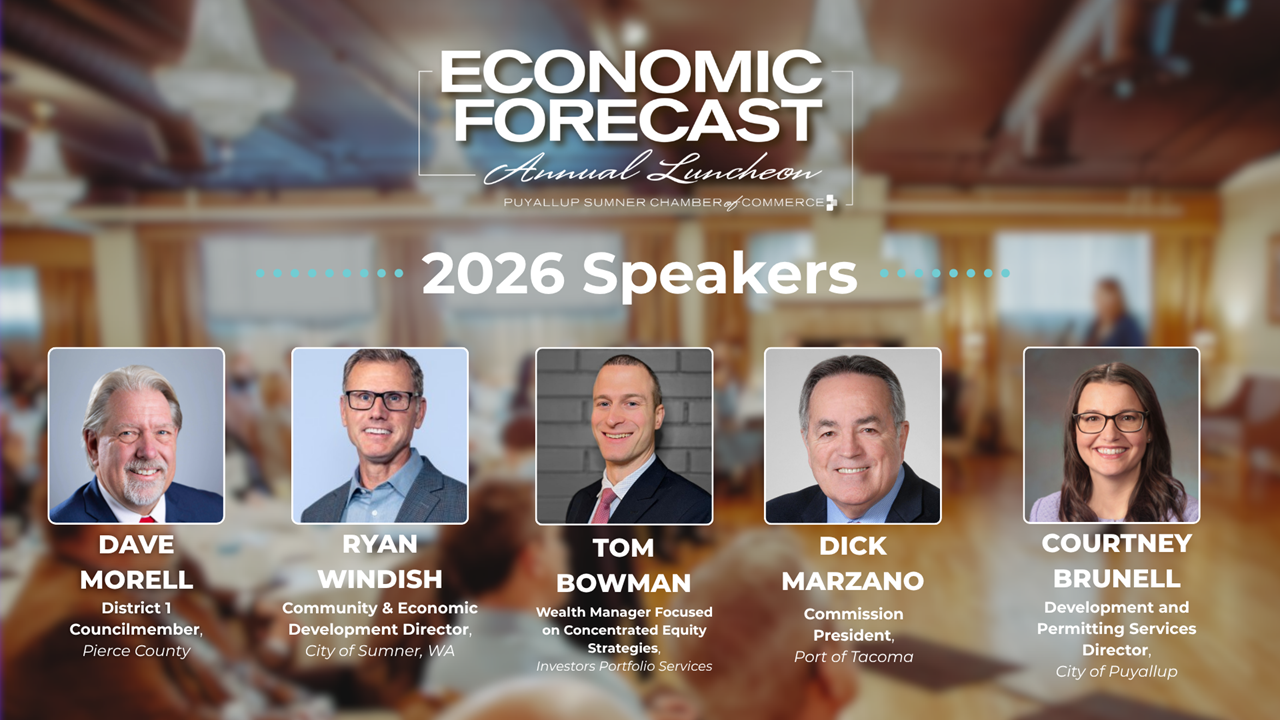 ECONOMIC FORECAST
Annual Luncheon
PUYALLUP SUMNER CHAMBER of COMMERCE

2026 Speakers

DAVE MORELL
District 1 Councilmember, Pierce County

RYAN WINDISH
Community & Economic Development Director, City of Sumner, WA

TOM BOWMAN
Wealth Manager Focused on Concentrated Equity Strategies, Investors Portfolio Services

DICK MARZANO
Commission President, Port of Tacoma

COURTNEY BRUNELL
Development and Permitting Services Director, City of Puyallup